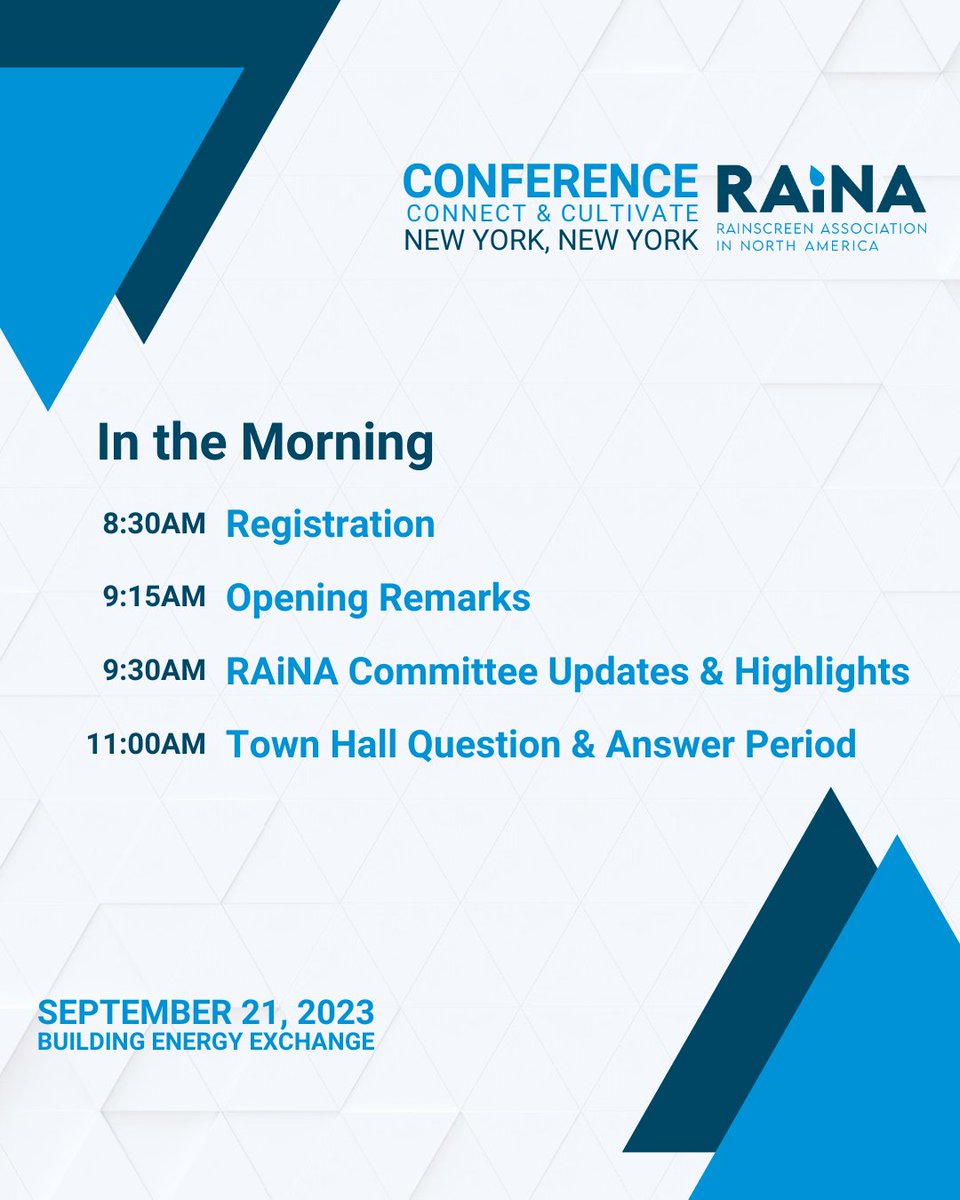 CONFERENCE
CONNECT & CULTIVATE
NEW YORK, NEW YORK

RAiNA
RAINSCREEN ASSOCIATION IN NORTH AMERICA

In the Morning

8:30AM Registration

9:15AM Opening Remarks

9:30AM RAiNA Committee Updates & Highlights

11:00AM Town Hall Question & Answer Period

SEPTEMBER 21, 2023
BUILDING ENERGY EXCHANGE